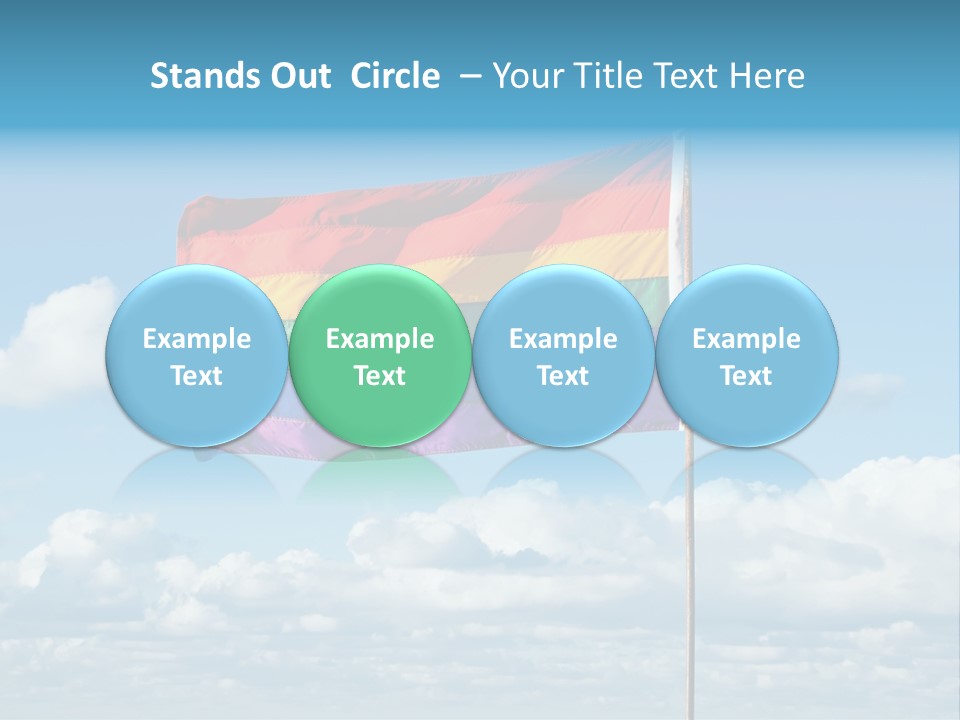 Stands Out Circle – Your Title Text Here

Example Text

Example Text

Example Text

Example Text